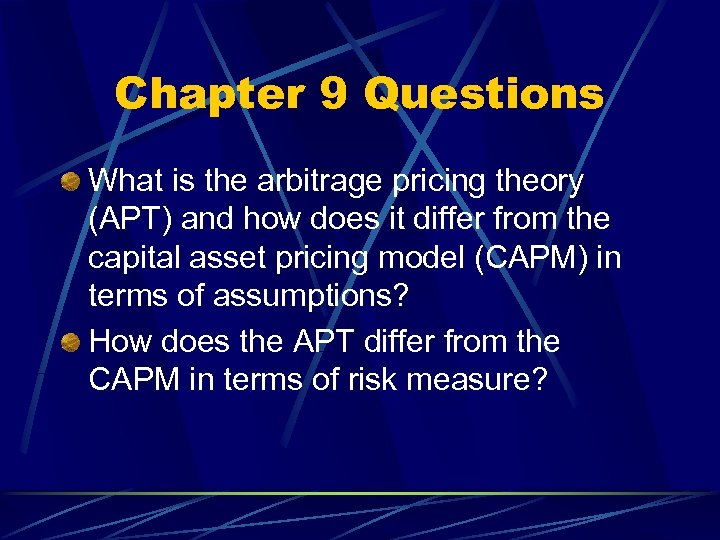 Chapter 9 Questions

What is the arbitrage pricing theory (APT) and how does it differ from the capital asset pricing model (CAPM) in terms of assumptions?

How does the APT differ from the CAPM in terms of risk measure?